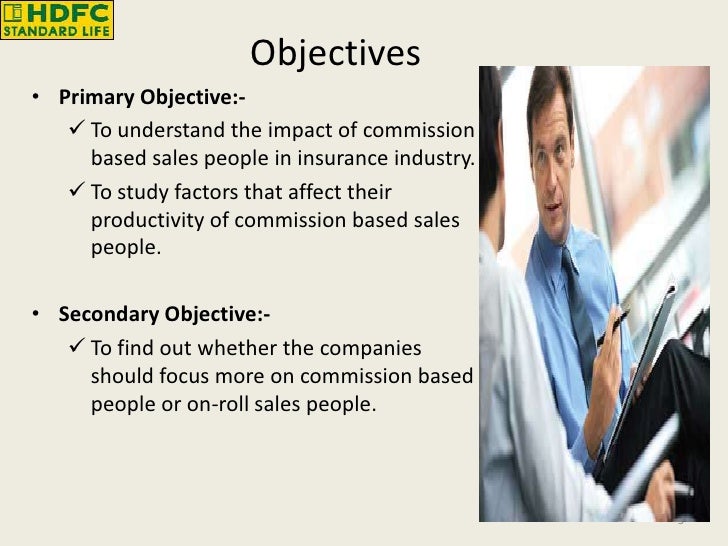 HDFC STANDARD LIFE

Objectives

• Primary Objective:-
✓ To understand the impact of commission based sales people in insurance industry.
✓ To study factors that affect their productivity of commission based sales people.

• Secondary Objective:-
✓ To find out whether the companies should focus more on commission based people or on-roll sales people.